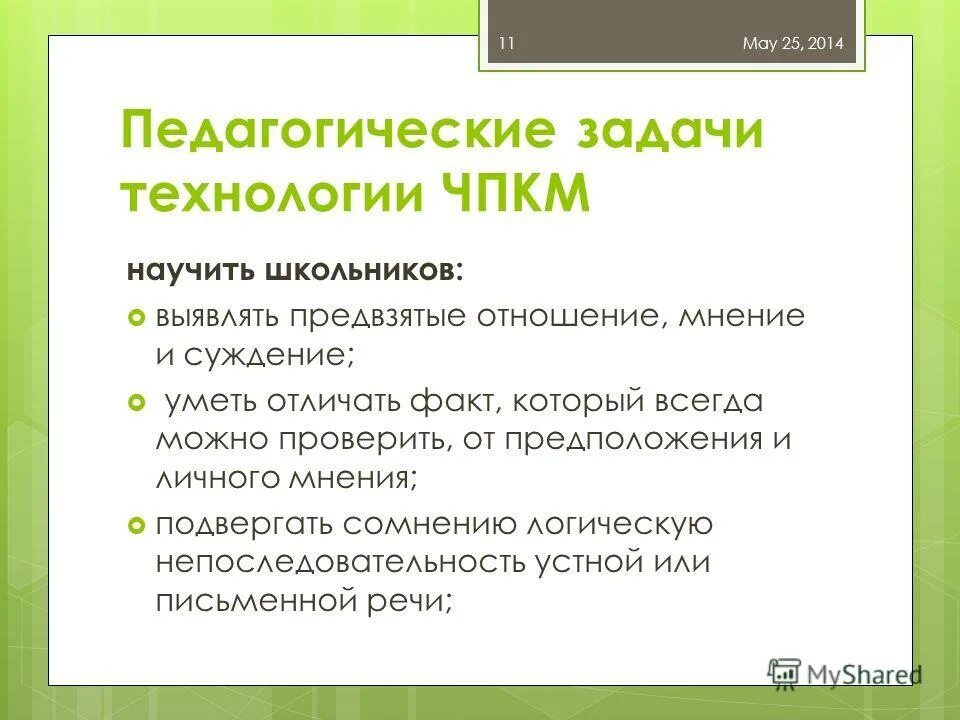 11 May 25, 2014

Педагогические задачи технологии ЧПКМ

научить школьников:

выявлять предвзятые отношение, мнение и суждение;

уметь отличать факт, который всегда можно проверить, от предположения и личного мнения;

подвергать сомнению логическую непоследовательность устной или письменной речи;

MyShared